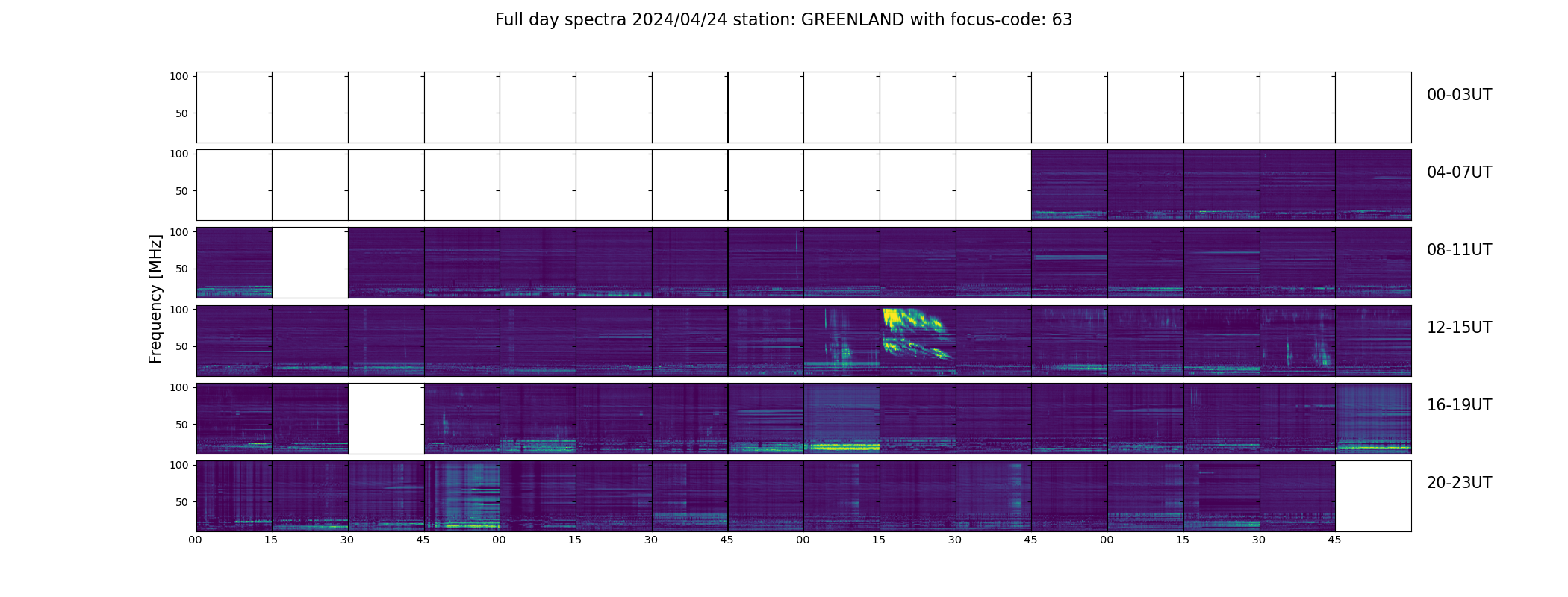 Full day spectra 2024/04/24 station: GREENLAND with focus-code: 63

Frequency [MHz]

100
50
00-03UT

100
50
04-07UT

100
50
08-11UT

100
50
12-15UT

100
50
16-19UT

100
50
20-23UT

00 15 30 45 00 15 30 45 00 15 30 45 00 15 30 45